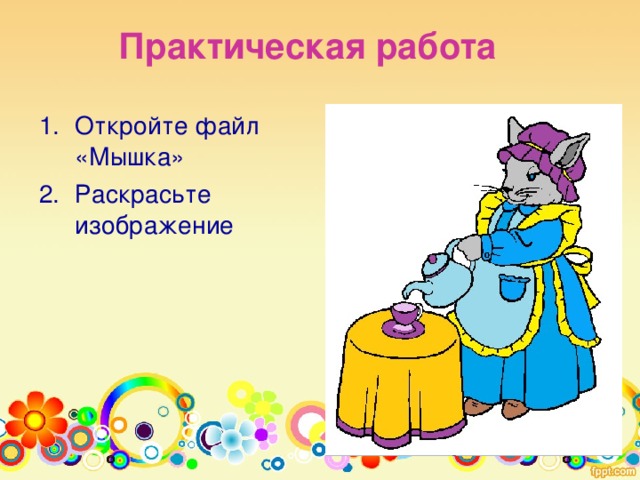 Практическая работа

1. Откройте файл «Мышка»
2. Раскрасьте изображение

fppt.com